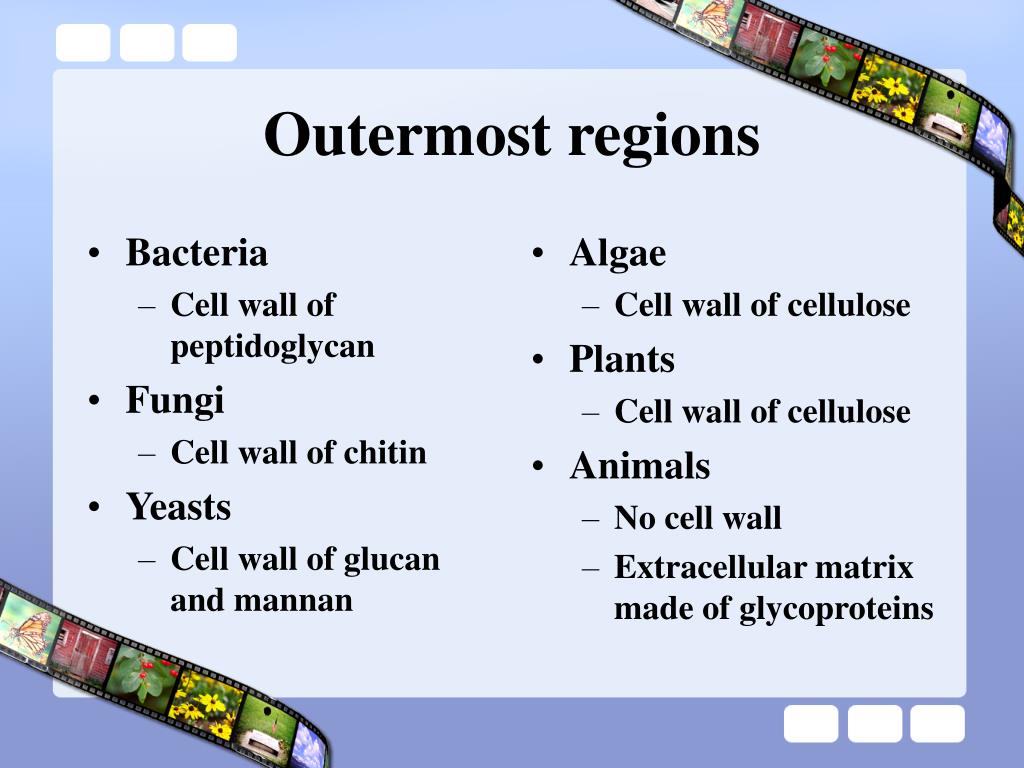 Outermost regions

• Bacteria
  – Cell wall of peptidoglycan
• Fungi
  – Cell wall of chitin
• Yeasts
  – Cell wall of glucan and mannan

• Algae
  – Cell wall of cellulose
• Plants
  – Cell wall of cellulose
• Animals
  – No cell wall
  – Extracellular matrix made of glycoproteins